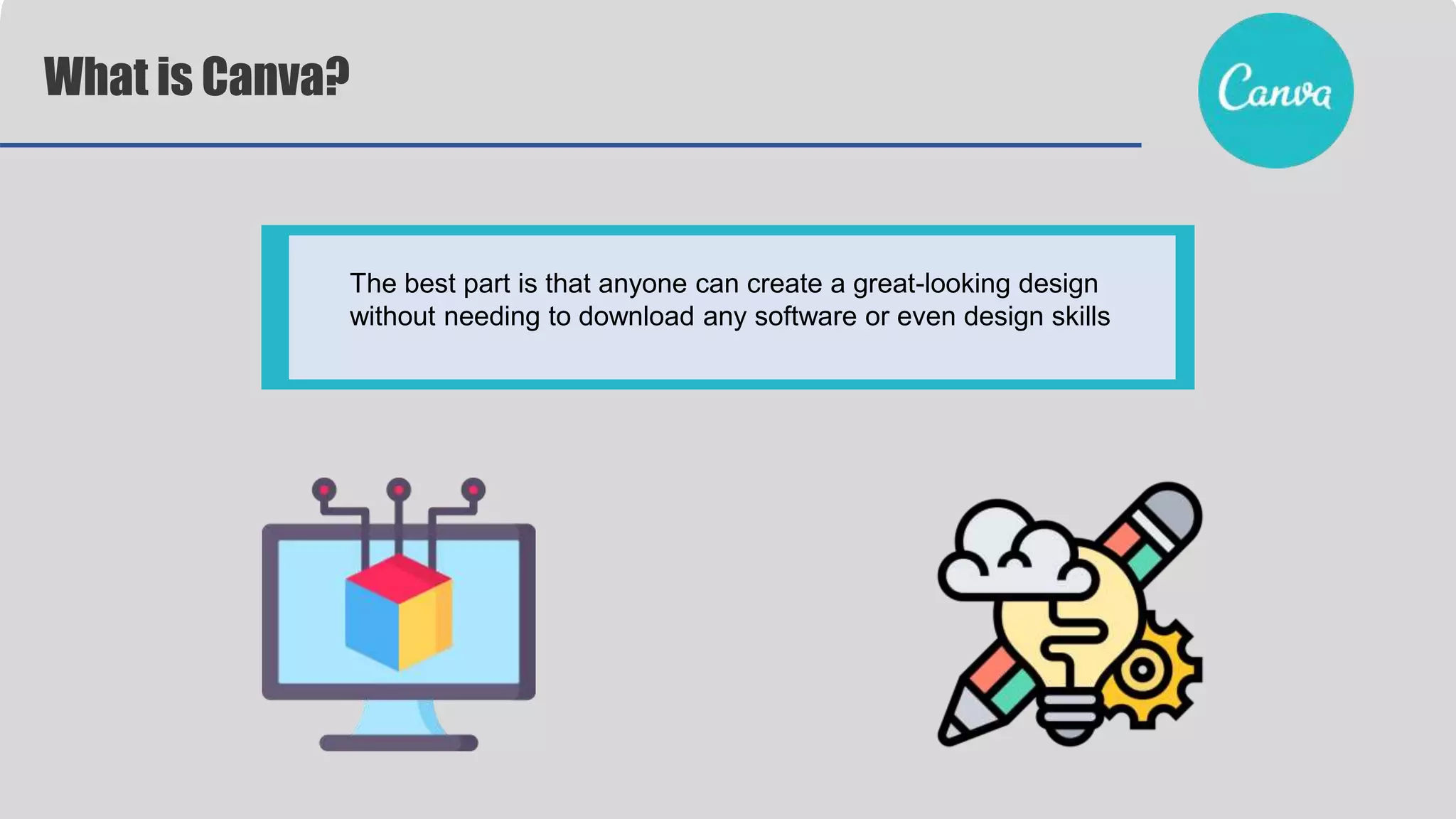 What is Canva?

Canva

The best part is that anyone can create a great-looking design without needing to download any software or even design skills